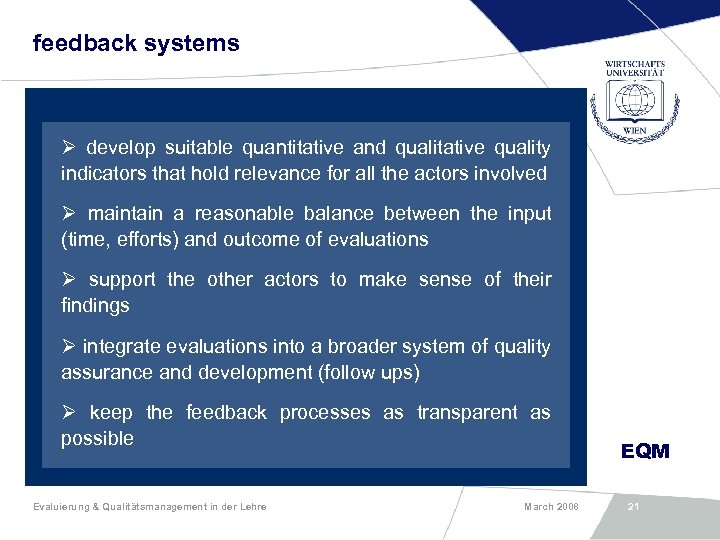 feedback systems

WIRTSCHAFTS UNIVERSITÄT WIEN

➢ develop suitable quantitative and qualitative quality indicators that hold relevance for all the actors involved

➢ maintain a reasonable balance between the input (time, efforts) and outcome of evaluations

➢ support the other actors to make sense of their findings

➢ integrate evaluations into a broader system of quality assurance and development (follow ups)

➢ keep the feedback processes as transparent as possible

EQM

Evaluierung & Qualitätsmanagement in der Lehre

March 2008

21